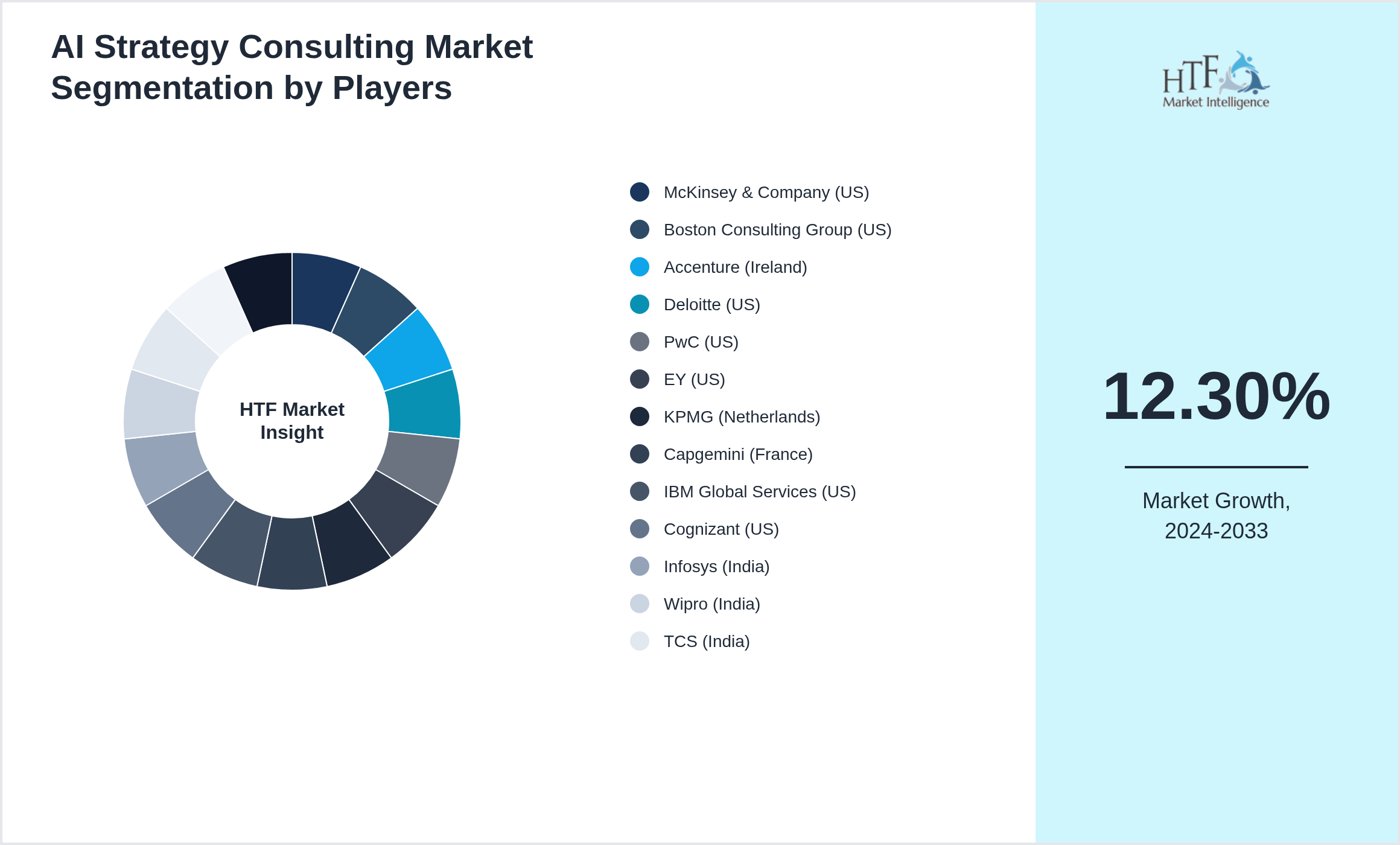 AI Strategy Consulting Market Segmentation by Players

HTF Market Insight

McKinsey & Company (US)
Boston Consulting Group (US)
Accenture (Ireland)
Deloitte (US)
PwC (US)
EY (US)
KPMG (Netherlands)
Capgemini (France)
IBM Global Services (US)
Cognizant (US)
Infosys (India)
Wipro (India)
TCS (India)

HTF Market Intelligence

12.30%

Market Growth, 2024-2033